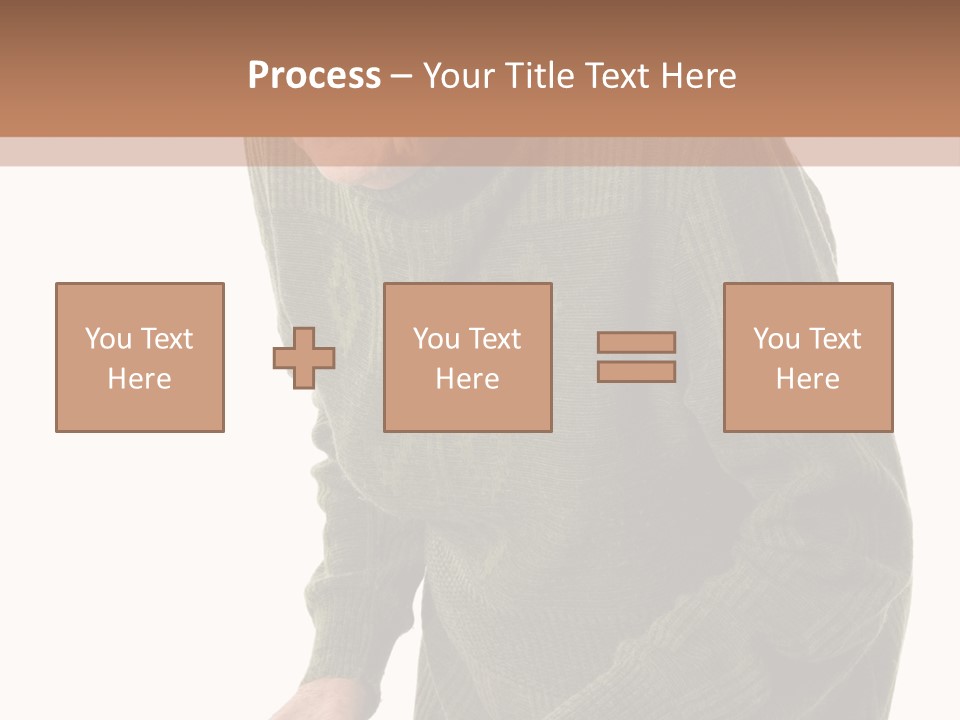 Process – Your Title Text Here

You Text Here

You Text Here

You Text Here